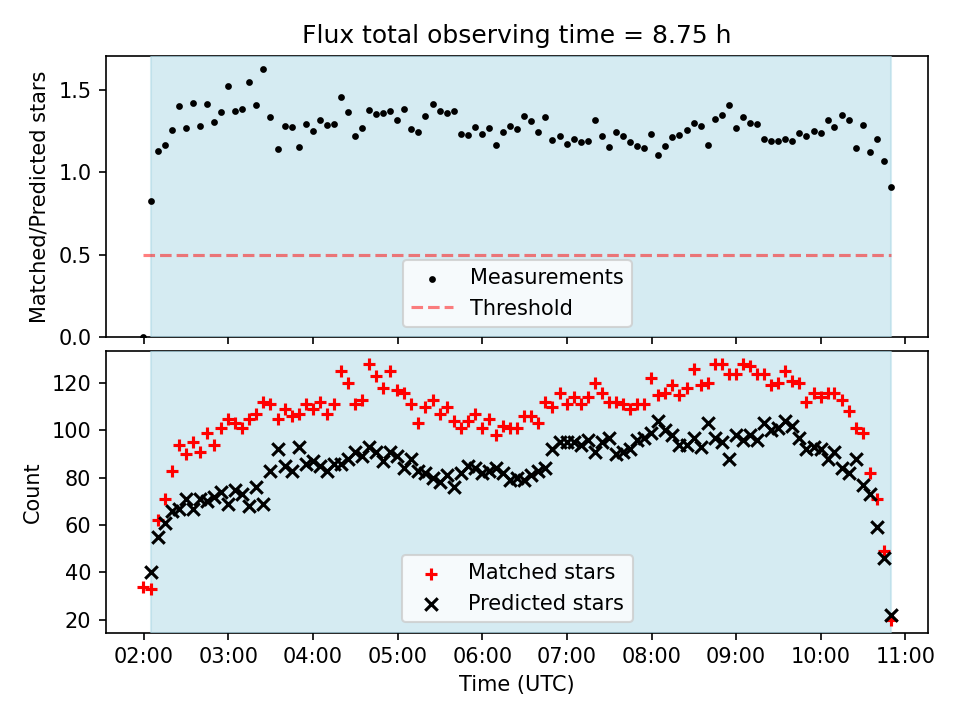 Flux total observing time = 8.75 h

Matched/Predicted stars

1.5
1.0
0.5
0.0

Measurements
Threshold

Count

120
100
80
60
40
20

Matched stars
Predicted stars

02:00 03:00 04:00 05:00 06:00 07:00 08:00 09:00 10:00 11:00

Time (UTC)